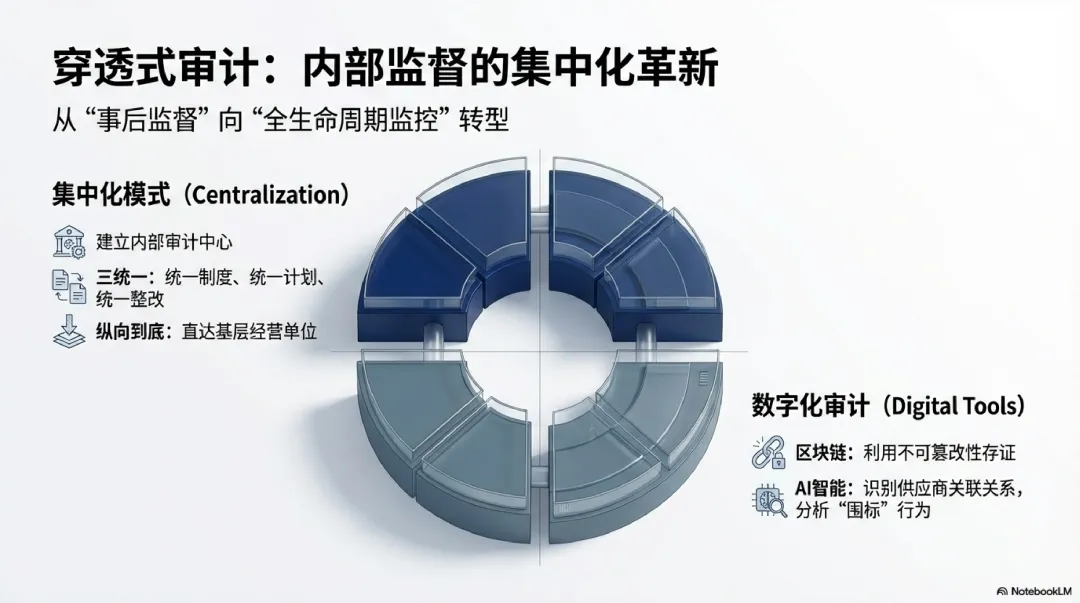 穿透式审计：内部监督的集中化革新

从“事后监督”向“全生命周期监控”转型

集中化模式（Centralization）

建立内部审计中心

三统一：统一制度、统一计划、统一整改

纵向到底：直达基层经营单位

数字化审计（Digital Tools）

区块链：利用不可篡改性存证

AI智能：识别供应商关联关系，分析“围标”行为

NotebookLM